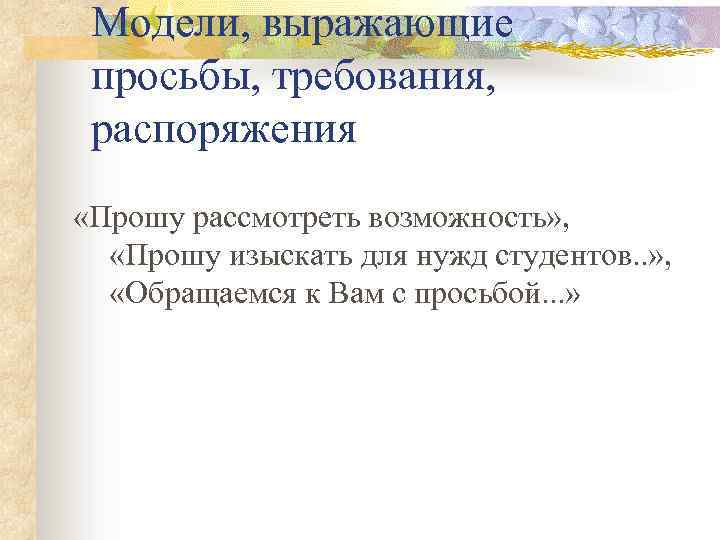 Модели, выражающие просьбы, требования, распоряжения

«Прошу рассмотреть возможность», «Прошу изыскать для нужд студентов..», «Обращаемся к Вам с просьбой...»